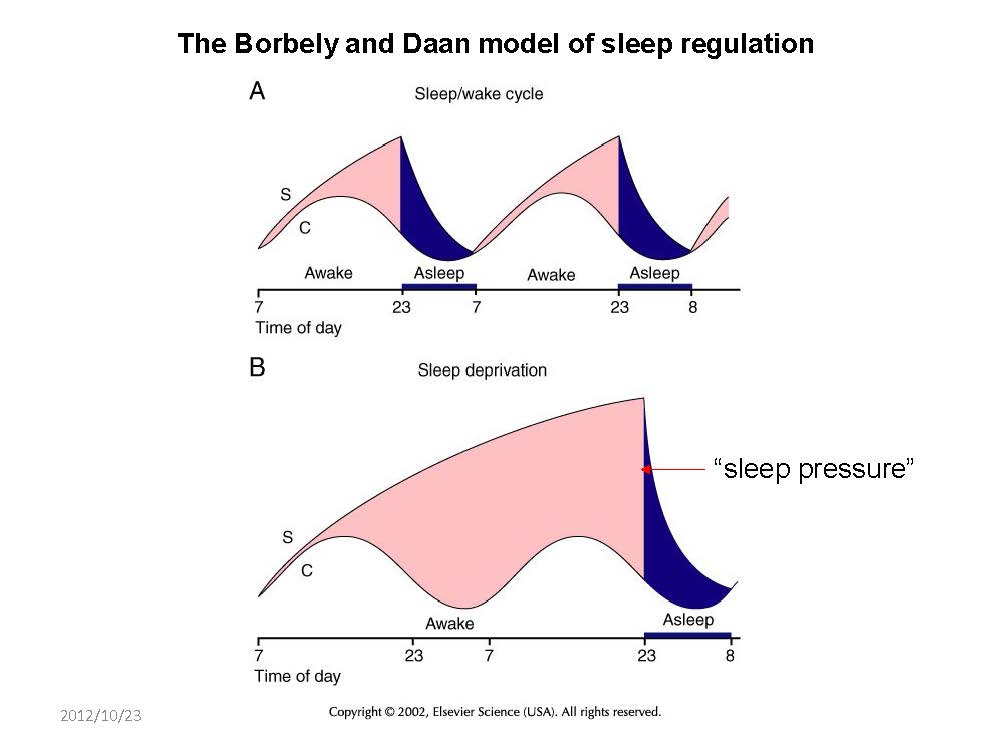 The Borbely and Daan model of sleep regulation

A

Sleep/wake cycle

S

C

Awake

Asleep

Awake

Asleep

7

23

7

23

8

Time of day

B

Sleep deprivation

"sleep pressure"

S

C

Awake

Asleep

7

23

7

23

8

Time of day

2012/10/23

Copyright © 2002, Elsevier Science (USA). All rights reserved.